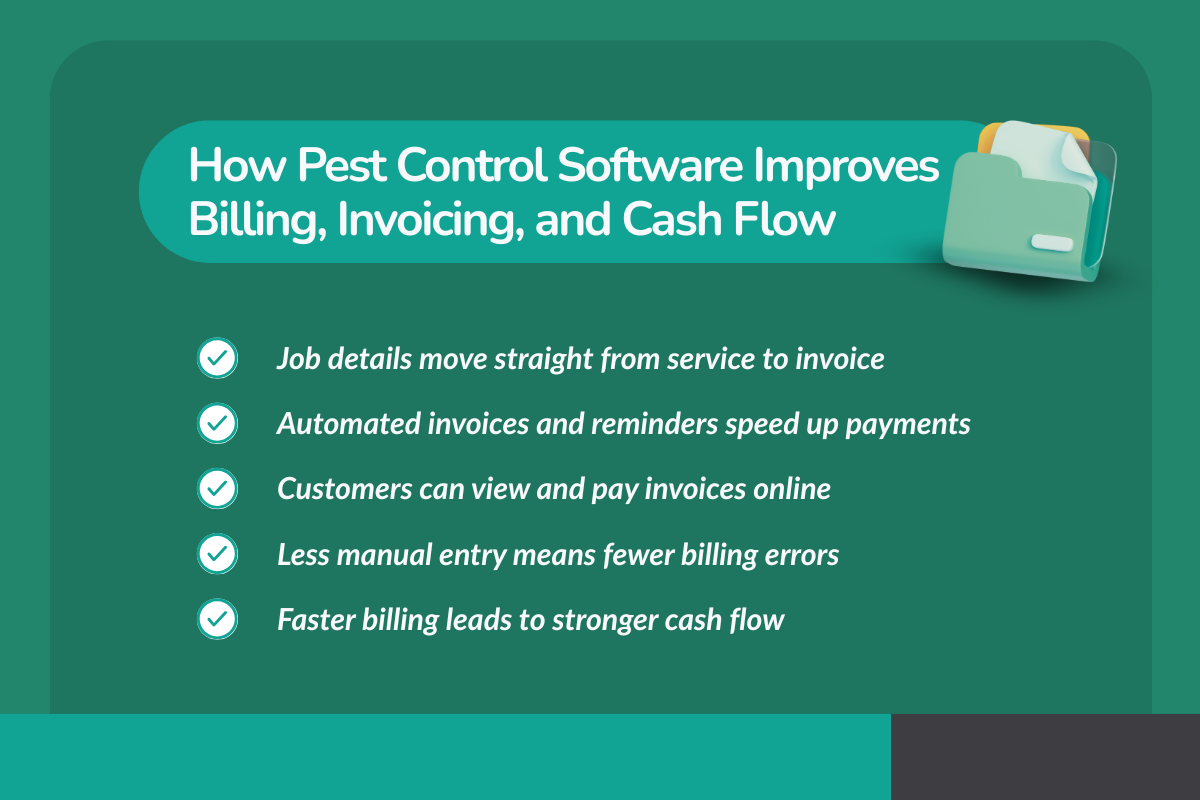 How Pest Control Software Improves Billing, Invoicing, and Cash Flow

Job details move straight from service to invoice

Automated invoices and reminders speed up payments

Customers can view and pay invoices online

Less manual entry means fewer billing errors

Faster billing leads to stronger cash flow